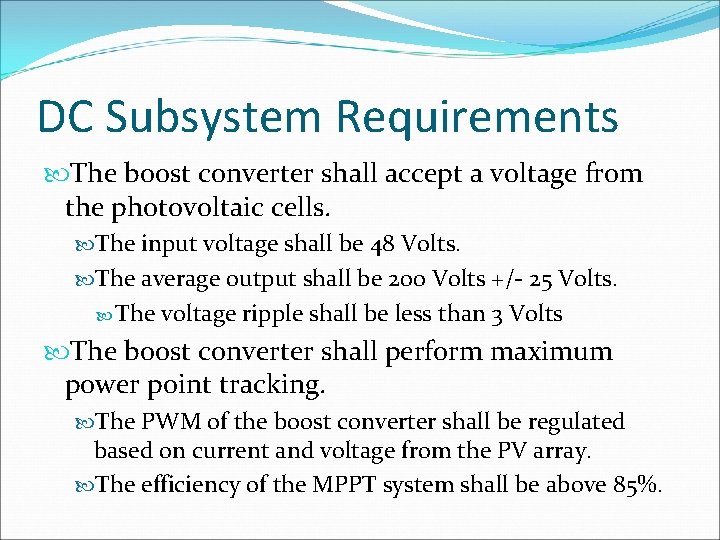 DC Subsystem Requirements

The boost converter shall accept a voltage from the photovoltaic cells.

The input voltage shall be 48 Volts.

The average output shall be 200 Volts +/- 25 Volts.

The voltage ripple shall be less than 3 Volts

The boost converter shall perform maximum power point tracking.

The PWM of the boost converter shall be regulated based on current and voltage from the PV array.

The efficiency of the MPPT system shall be above 85%.